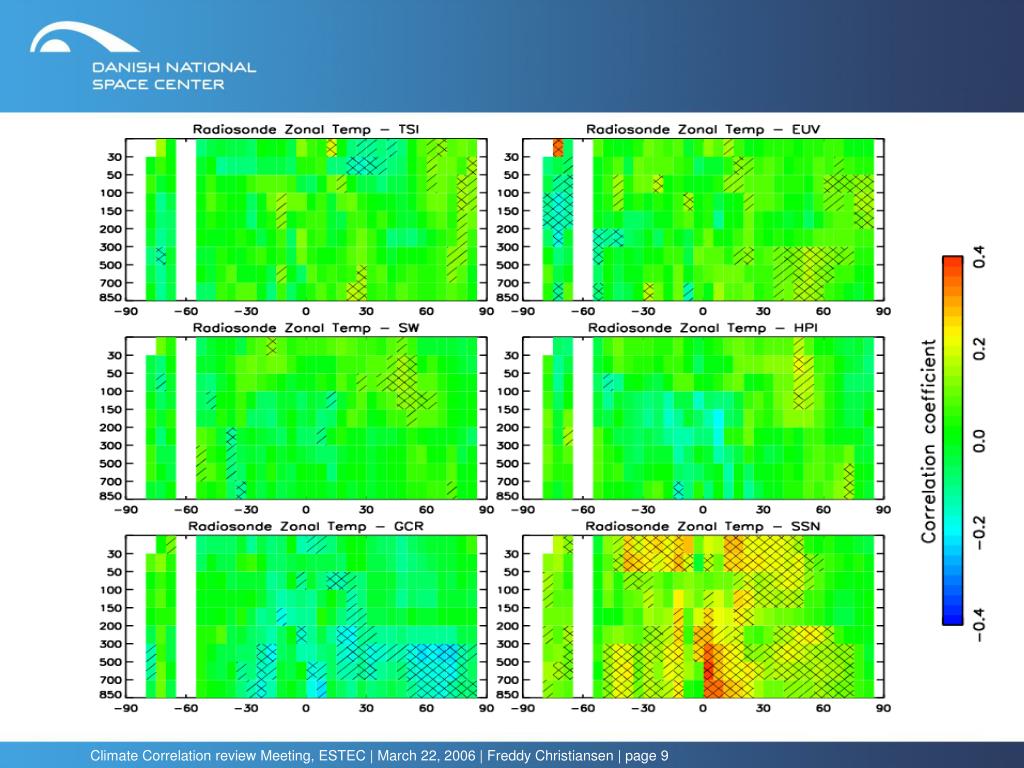 DANISH NATIONAL SPACE CENTER

Radiosonde Zonal Temp – TSI

30
50
100
150
200
300
500
700
850

−90 −60 −30 0 30 60 90

Radiosonde Zonal Temp – EUV

30
50
100
150
200
300
500
700
850

−90 −60 −30 0 30 60 90

Radiosonde Zonal Temp – SW

30
50
100
150
200
300
500
700
850

−90 −60 −30 0 30 60 90

Radiosonde Zonal Temp – HPI

30
50
100
150
200
300
500
700
850

−90 −60 −30 0 30 60 90

Radiosonde Zonal Temp – GCR

30
50
100
150
200
300
500
700
850

−90 −60 −30 0 30 60 90

Radiosonde Zonal Temp – SSN

30
50
100
150
200
300
500
700
850

−90 −60 −30 0 30 60 90

Correlation coefficient

−0.4 −0.2 0.0 0.2 0.4

Climate Correlation review Meeting, ESTEC | March 22, 2006 | Freddy Christiansen | page 9